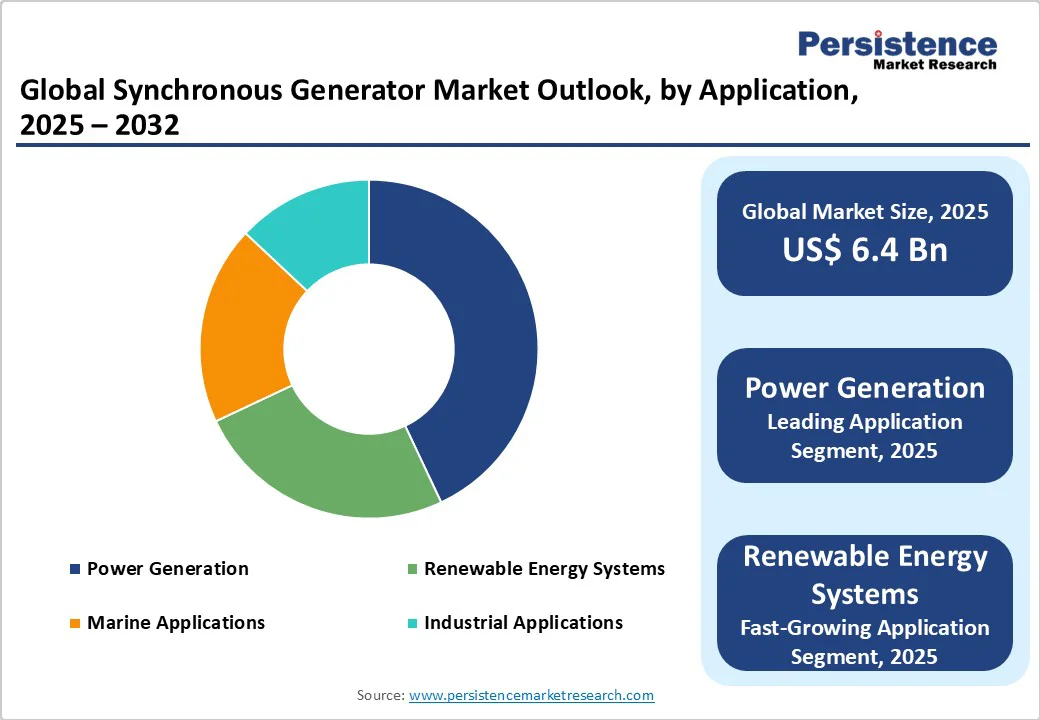 Persistence
Market Research

Global Synchronous Generator Market Outlook, by Application, 2025 – 2032

Power Generation
Renewable Energy Systems
Marine Applications
Industrial Applications

Global Market Size, 2025
US$ 6.4 Bn

Power Generation
Leading Application Segment, 2025

Renewable Energy Systems
Fast-Growing Application Segment, 2025

Source: www.persistencemarketresearch.com